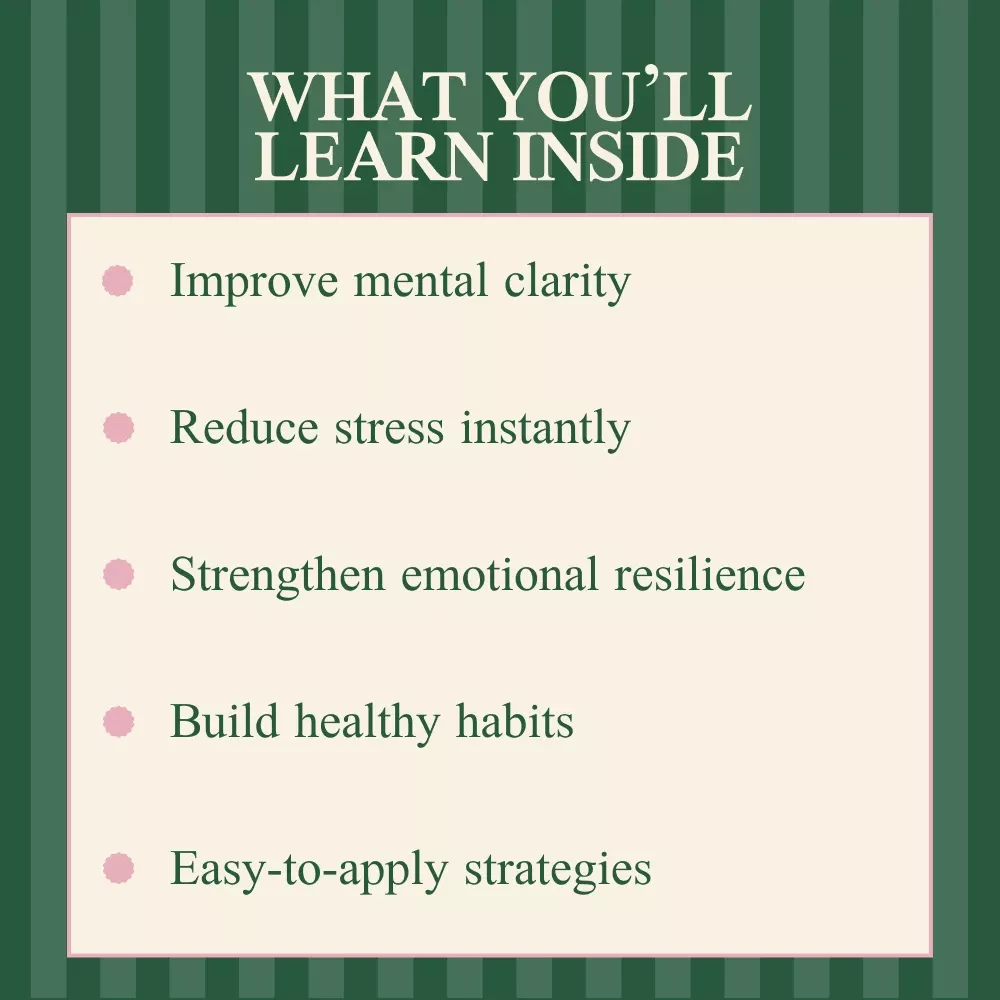 WHAT YOU'LL LEARN INSIDE

- Improve mental clarity
- Reduce stress instantly
- Strengthen emotional resilience
- Build healthy habits
- Easy-to-apply strategies